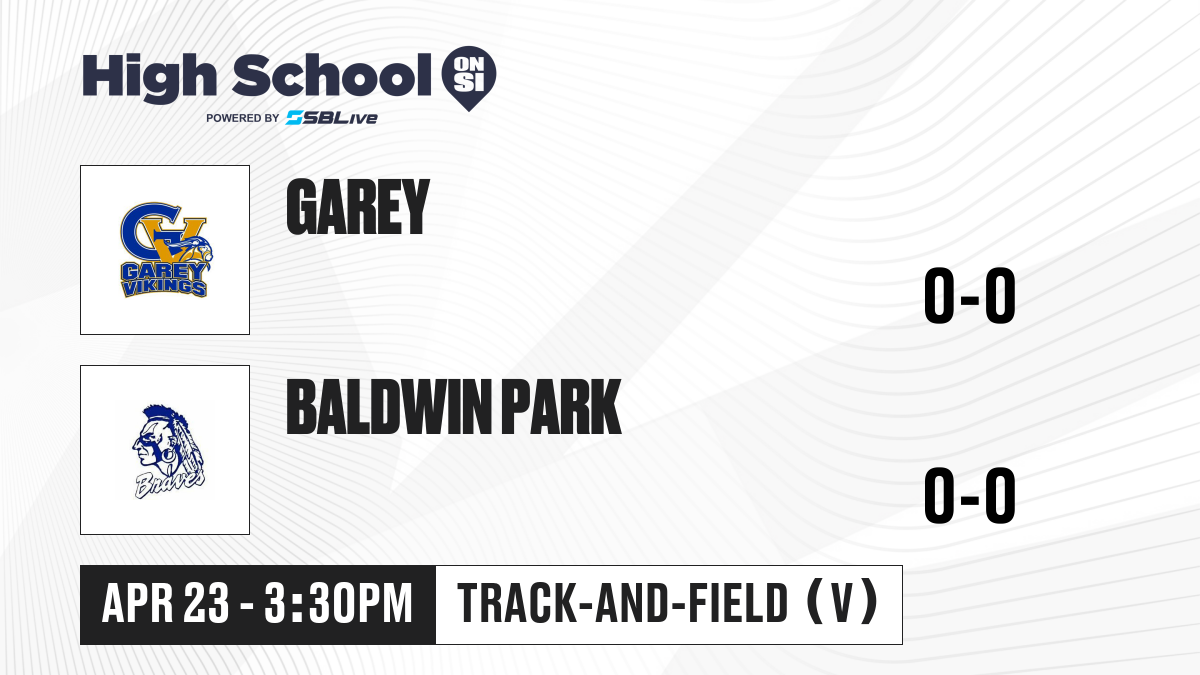 High School ON SI
POWERED BY SBLive

GV
GAREY VIKINGS

GAREY

0-0

Braves

BALDWIN PARK

0-0

APR 23 - 3:30PM

TRACK-AND-FIELD (V)